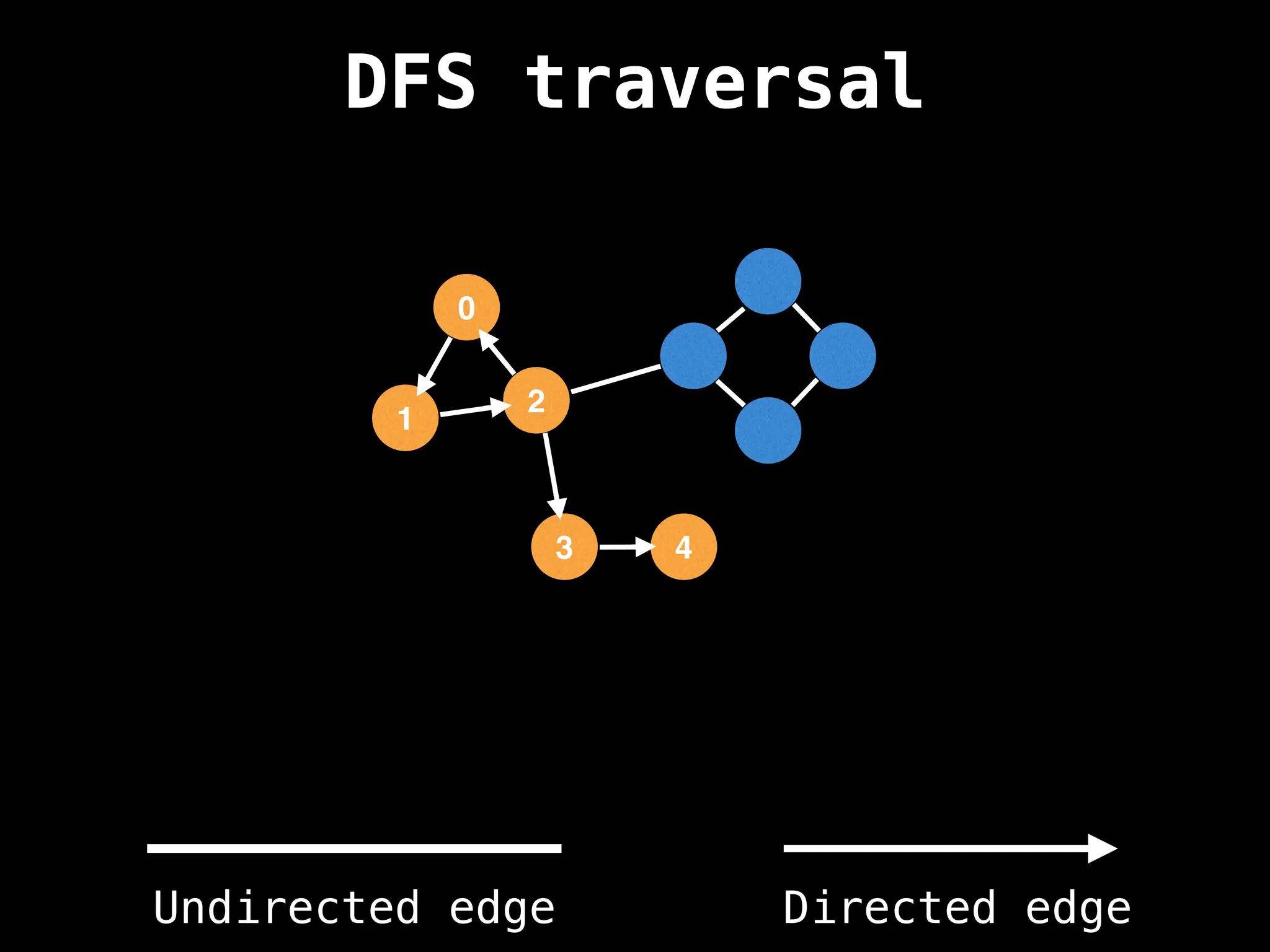 DFS traversal

0

1

2

3

4

Undirected edge

Directed edge